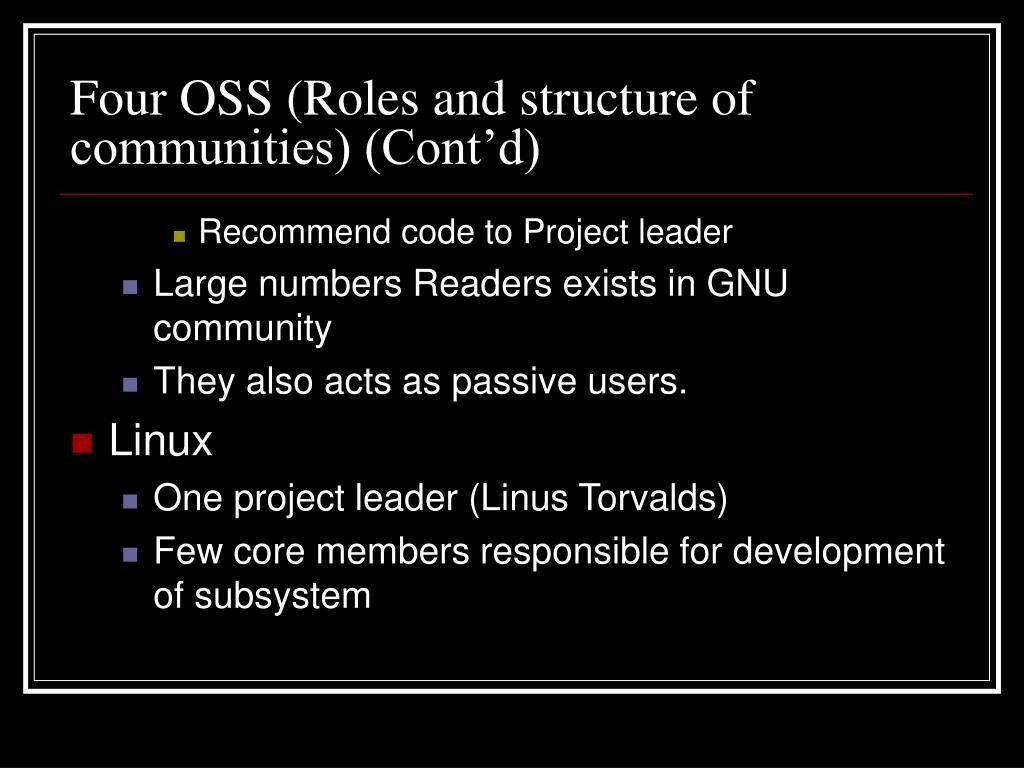 Four OSS (Roles and structure of communities) (Cont’d)

Recommend code to Project leader

Large numbers Readers exists in GNU community

They also acts as passive users.

Linux

One project leader (Linus Torvalds)

Few core members responsible for development of subsystem